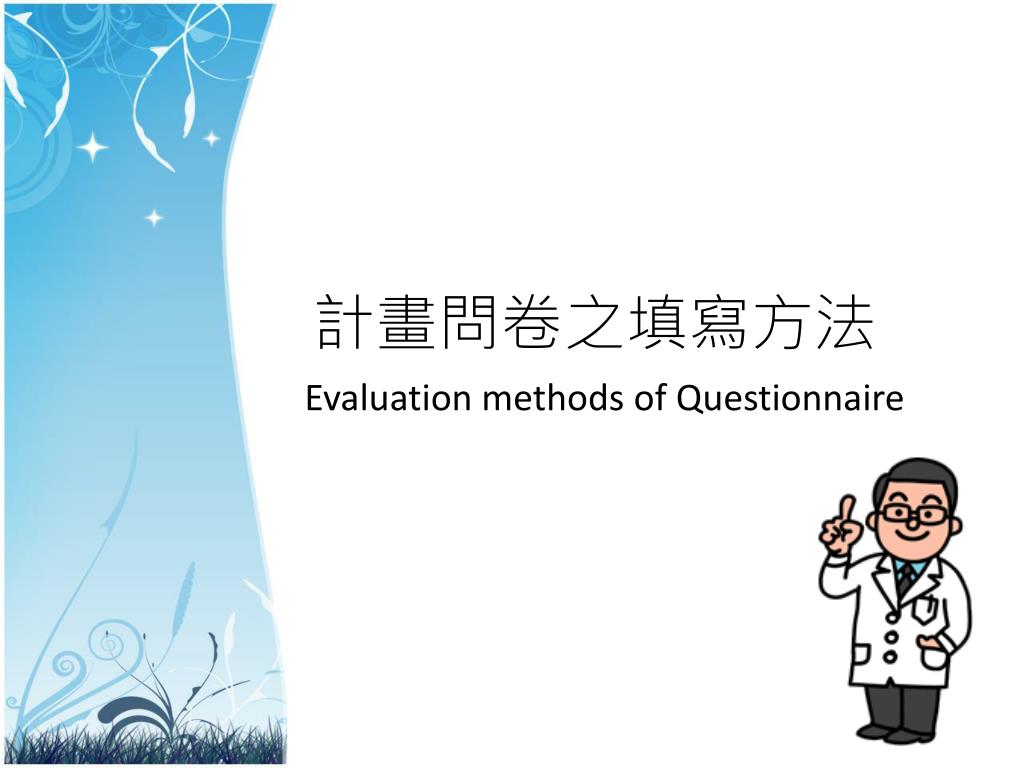 計畫問卷之填寫方法
Evaluation methods of Questionnaire